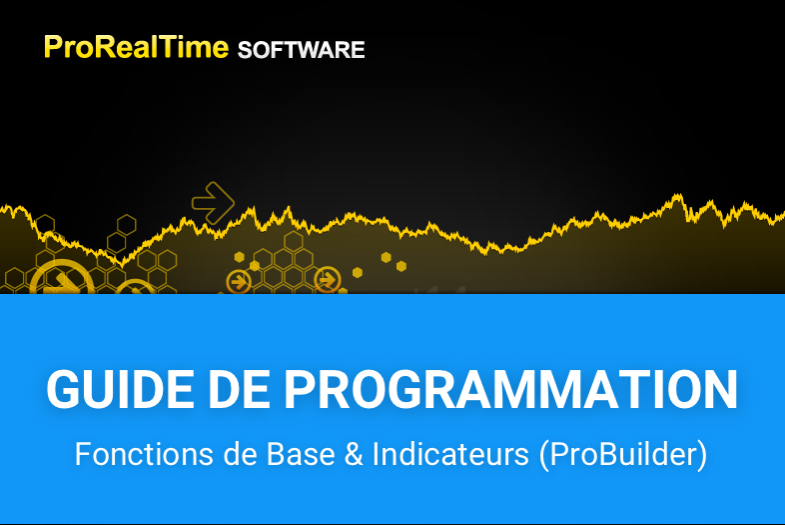 ProRealTime SOFTWARE

GUIDE DE PROGRAMMATION

Fonctions de Base & Indicateurs (ProBuilder)